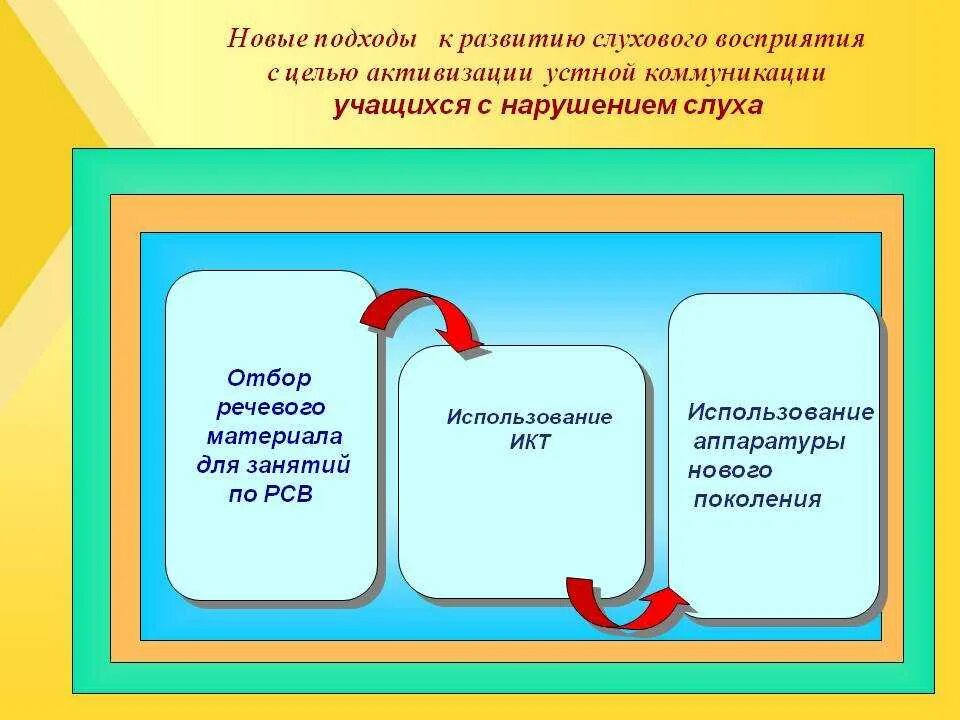 Новые подходы к развитию слухового восприятия с целью активизации устной коммуникации учащихся с нарушением слуха

Отбор речевого материала для занятий по РСВ

Использование ИКТ

Использование аппаратуры нового поколения